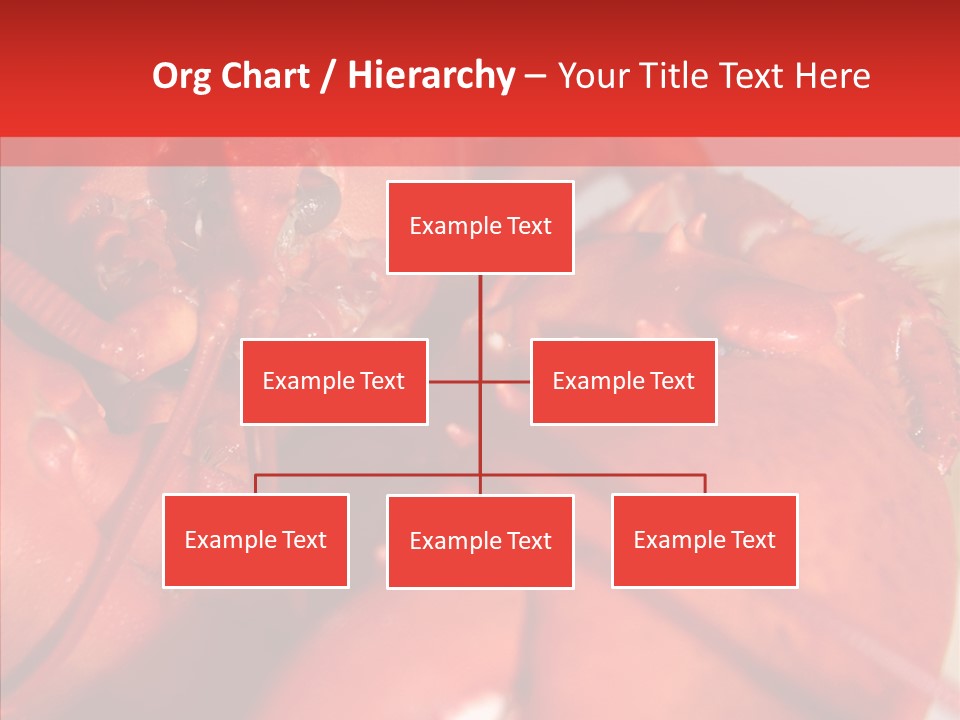 Org Chart / Hierarchy – Your Title Text Here

Example Text

Example Text

Example Text

Example Text

Example Text

Example Text